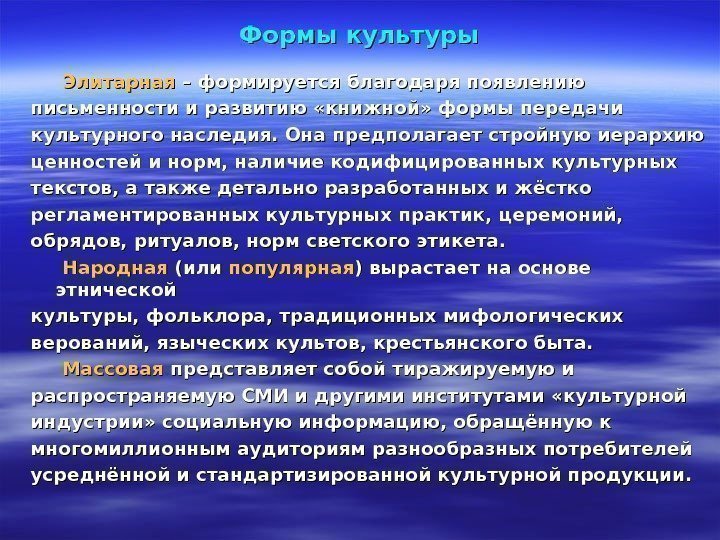 Формы культуры

Элитарная – формируется благодаря появлению письменности и развитию «книжной» формы передачи культурного наследия. Она предполагает стройную иерархию ценностей и норм, наличие кодифицированных культурных текстов, а также детально разработанных и жёстко регламентированных культурных практик, церемоний, обрядов, ритуалов, норм светского этикета.

Народная (или популярная) вырастает на основе этнической культуры, фольклора, традиционных мифологических верований, языческих культов, крестьянского быта.

Массовая представляет собой тиражируемую и распространяемую СМИ и другими институтами «культурной индустрии» социальную информацию, обращённую к многомиллионным аудиториям разнообразных потребителей усреднённой и стандартизированной культурной продукции.